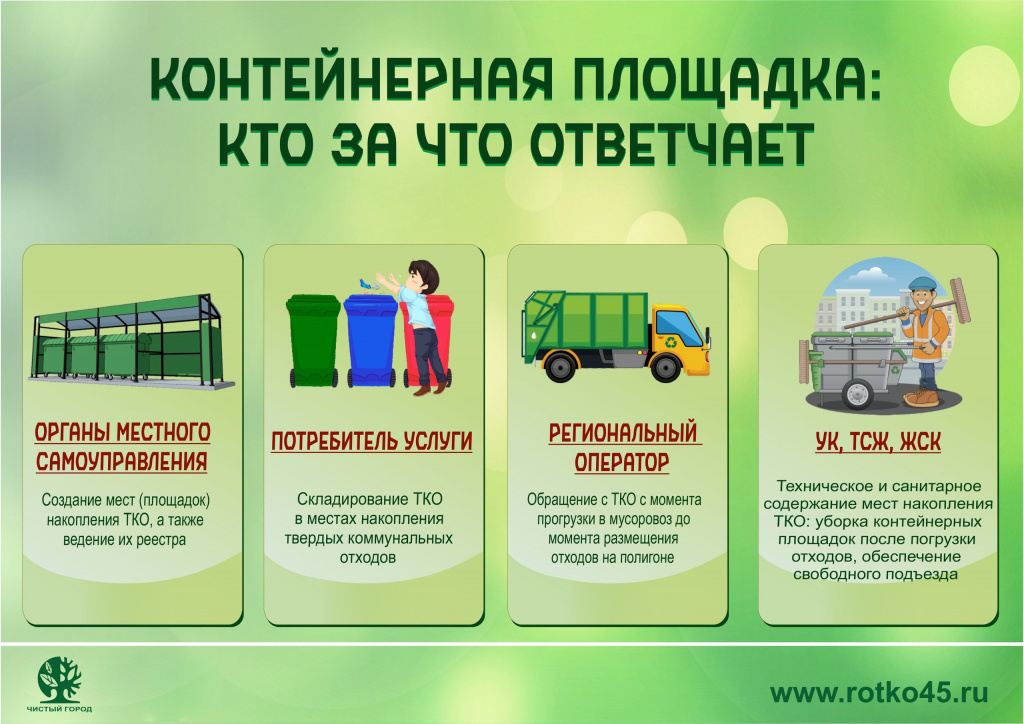 КОНТЕЙНЕРНАЯ ПЛОЩАДКА:
КТО ЗА ЧТО ОТВЕТЧАЕТ

ОРГАНЫ МЕСТНОГО САМОУПРАВЛЕНИЯ

Создание мест (площадок) накопления ТКО, а также ведение их реестра

ПОТРЕБИТЕЛЬ УСЛУГИ

Складирование ТКО в местах накопления твердых коммунальных отходов

РЕГИОНАЛЬНЫЙ ОПЕРАТОР

Обращение с ТКО с момента прогрузки в мусоровоз до момента размещения отходов на полигоне

УК, ТСЖ, ЖСК

Техническое и санитарное содержание мест накопления ТКО: уборка контейнерных площадок после погрузки отходов, обеспечение свободного подъезда

ЧИСТЫЙ ГОРОД

www.rotko45.ru